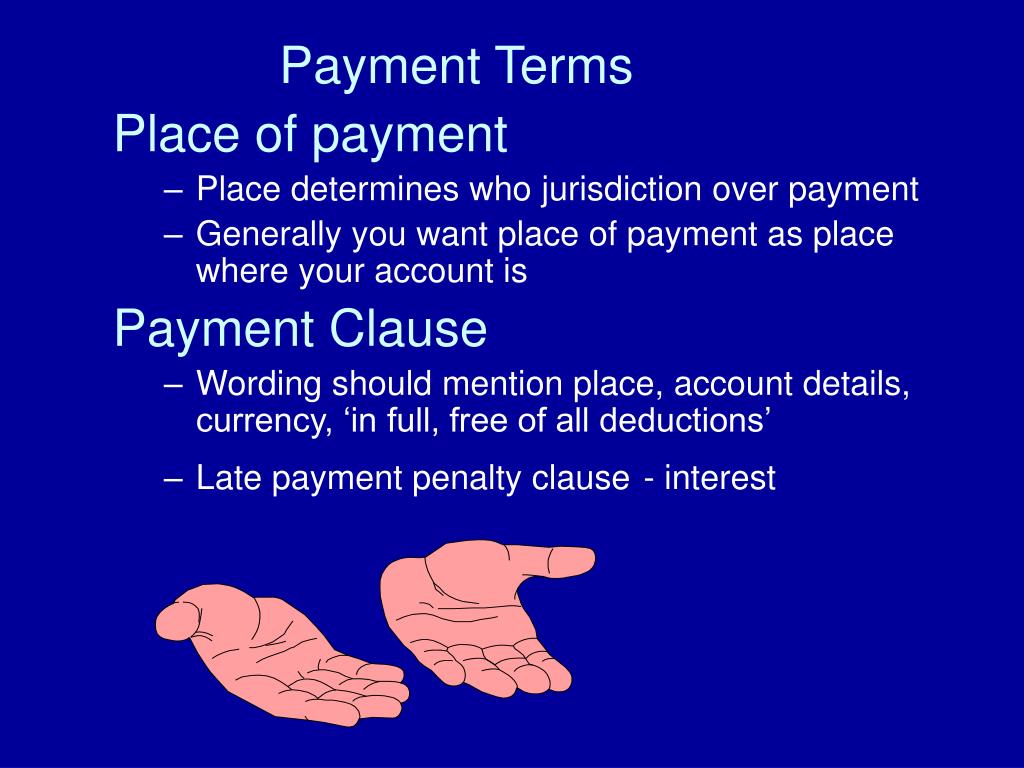 Payment Terms

Place of payment

– Place determines who jurisdiction over payment

– Generally you want place of payment as place where your account is

Payment Clause

– Wording should mention place, account details, currency, ‘in full, free of all deductions’

– Late payment penalty clause - interest